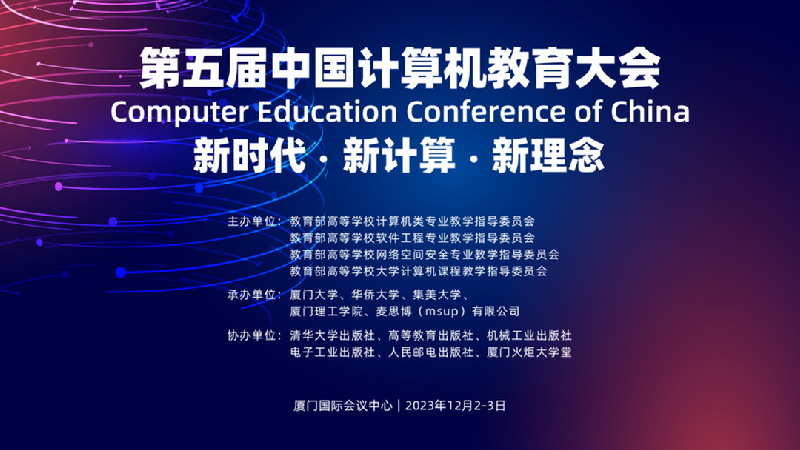 第五届中国计算机教育大会
Computer Education Conference of China
新时代 · 新计算 · 新理念

主办单位：教育部高等学校计算机类专业教学指导委员会
教育部高等学校软件工程专业教学指导委员会
教育部高等学校网络空间安全专业教学指导委员会
教育部高等学校大学计算机课程教学指导委员会

承办单位：厦门大学、华侨大学、集美大学、
厦门理工学院、麦思博（msup）有限公司

协办单位：清华大学出版社、高等教育出版社、机械工业出版社
电子工业出版社、人民邮电出版社、厦门火炬大学堂

厦门国际会议中心 | 2023年12月2-3日